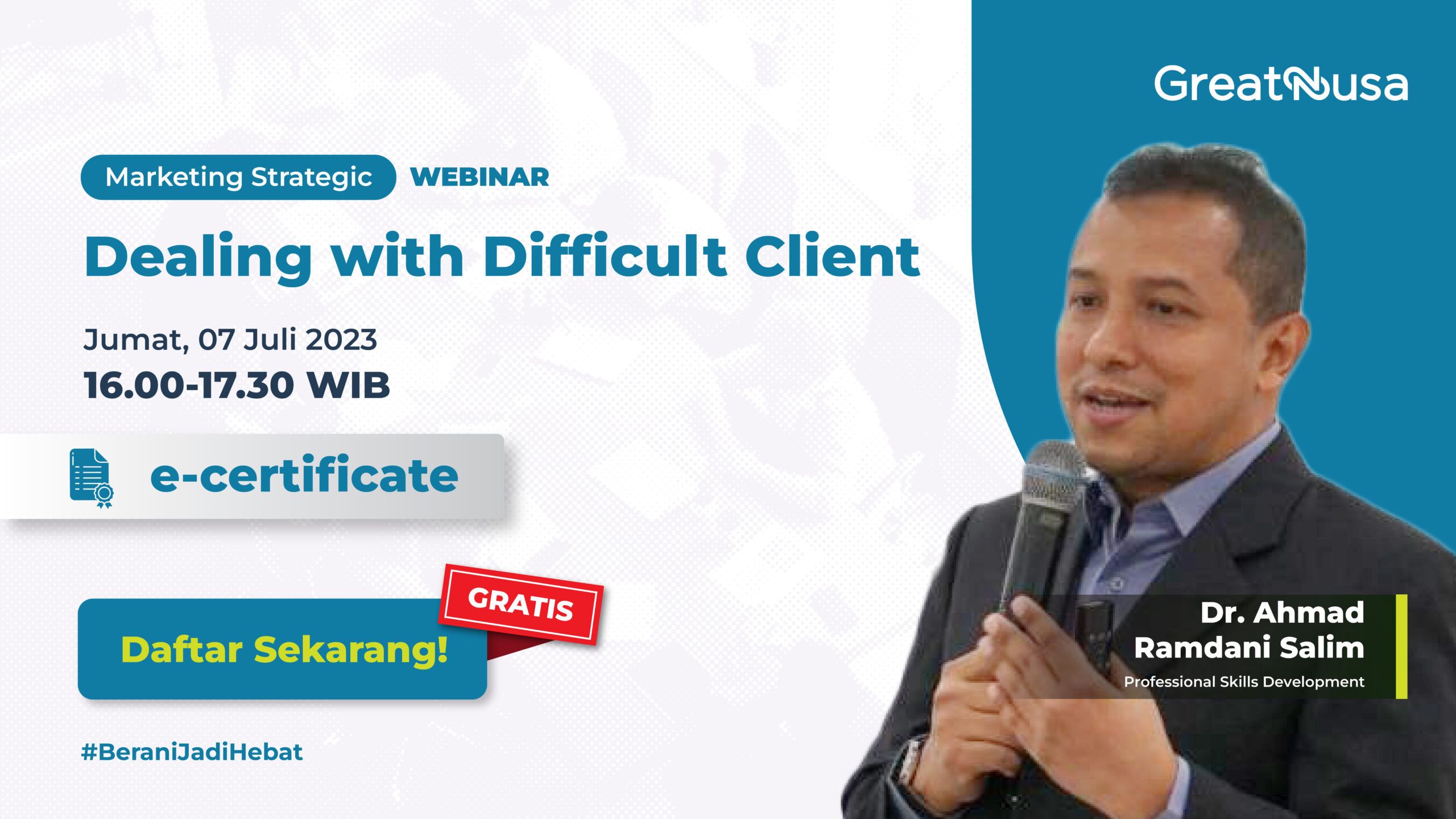 GreatNusa

Marketing Strategic WEBINAR

Dealing with Difficult Client

Jumat, 07 Juli 2023
16.00-17.30 WIB

e-certificate

GRATIS

Daftar Sekarang!

#BeraniJadiHebat

Dr. Ahmad Ramdani Salim
Professional Skills Development